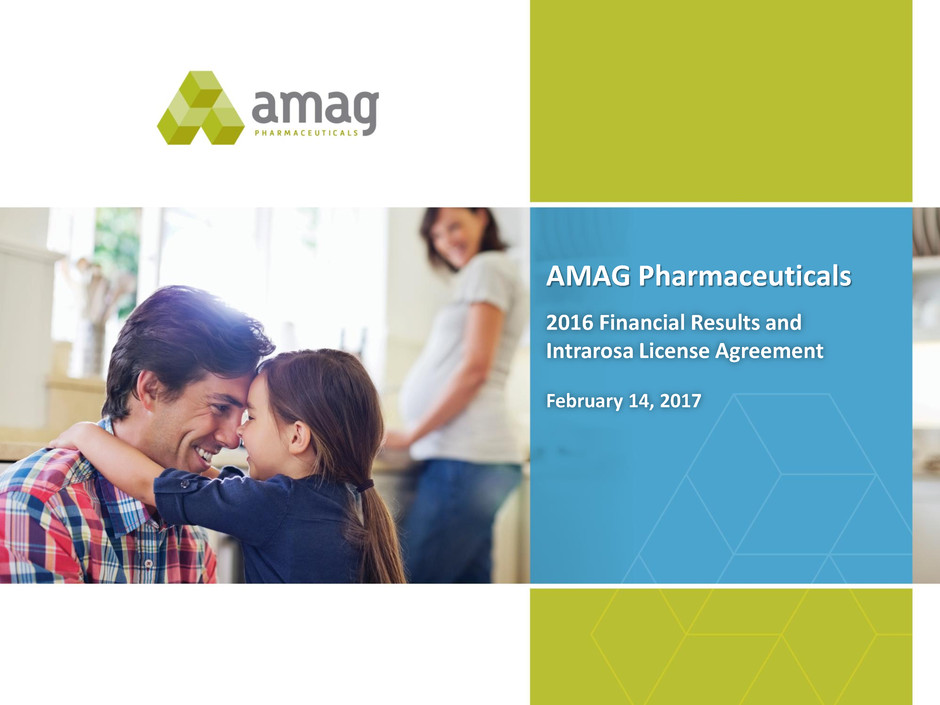 amag
PHARMACEUTICALS

AMAG Pharmaceuticals

2016 Financial Results and Intrarosa License Agreement

February 14, 2017